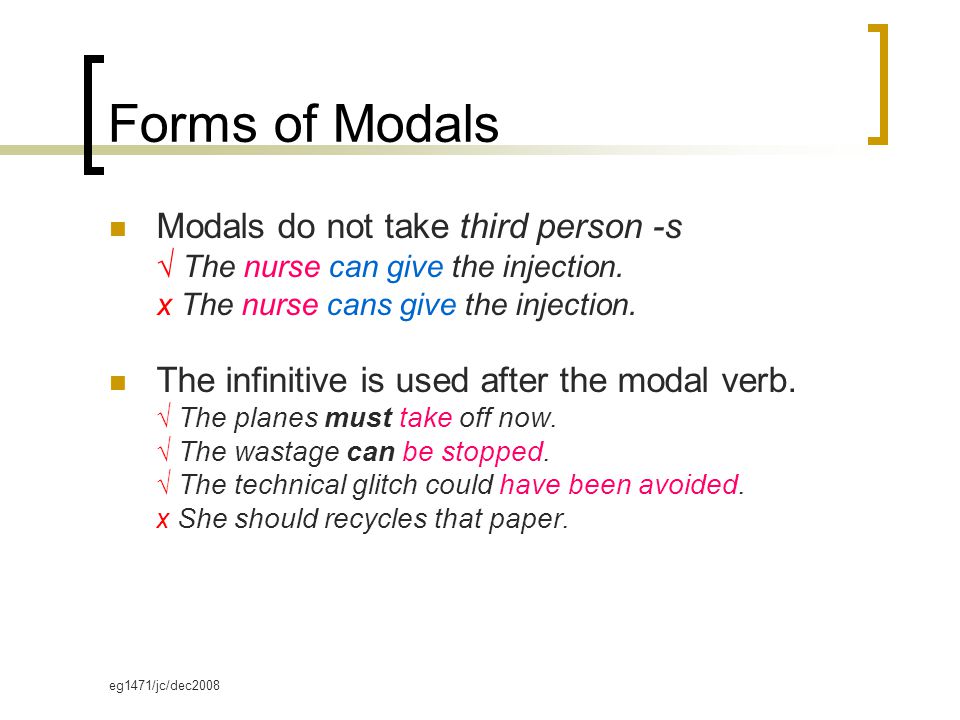 Forms of Modals

Modals do not take third person -s

√ The nurse can give the injection.

x The nurse cans give the injection.

The infinitive is used after the modal verb.

√ The planes must take off now.

√ The wastage can be stopped.

√ The technical glitch could have been avoided.

x She should recycles that paper.

eg1471/jc/dec2008